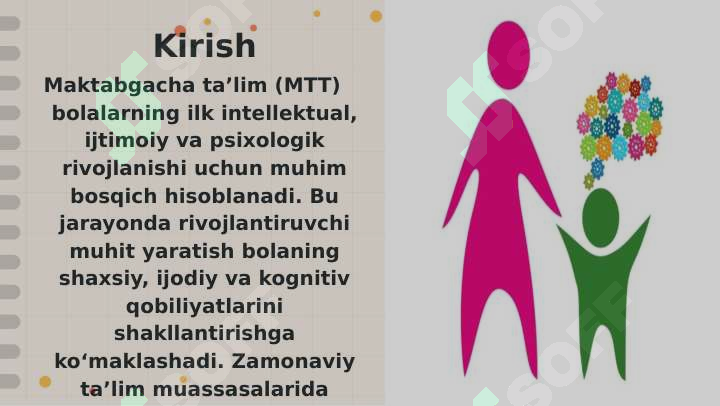 Kirish

Maktabgacha ta’lim (MTT) bolalarning ilk intellektual, ijtimoiy va psixologik rivojlanishi uchun muhim bosqich hisoblanadi. Bu jarayonda rivojlantiruvchi muhit yaratish bolaning shaxsiy, ijodiy va kognitiv qobiliyatlarini shakllantirishga ko‘maklashadi. Zamonaviy ta’lim muassasalarida